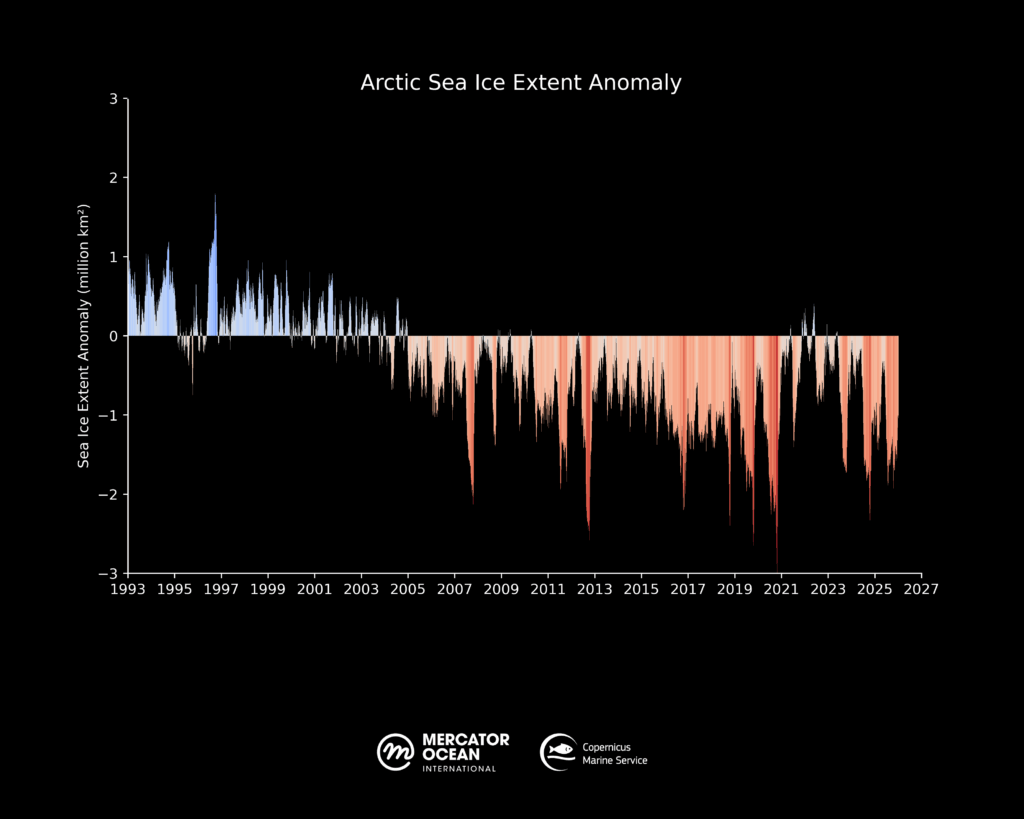 Arctic Sea Ice Extent Anomaly

Sea Ice Extent Anomaly (million km²)

3
2
1
0
−1
−2
−3

1993 1995 1997 1999 2001 2003 2005 2007 2009 2011 2013 2015 2017 2019 2021 2023 2025 2027

MERCATOR OCEAN INTERNATIONAL

Copernicus Marine Service